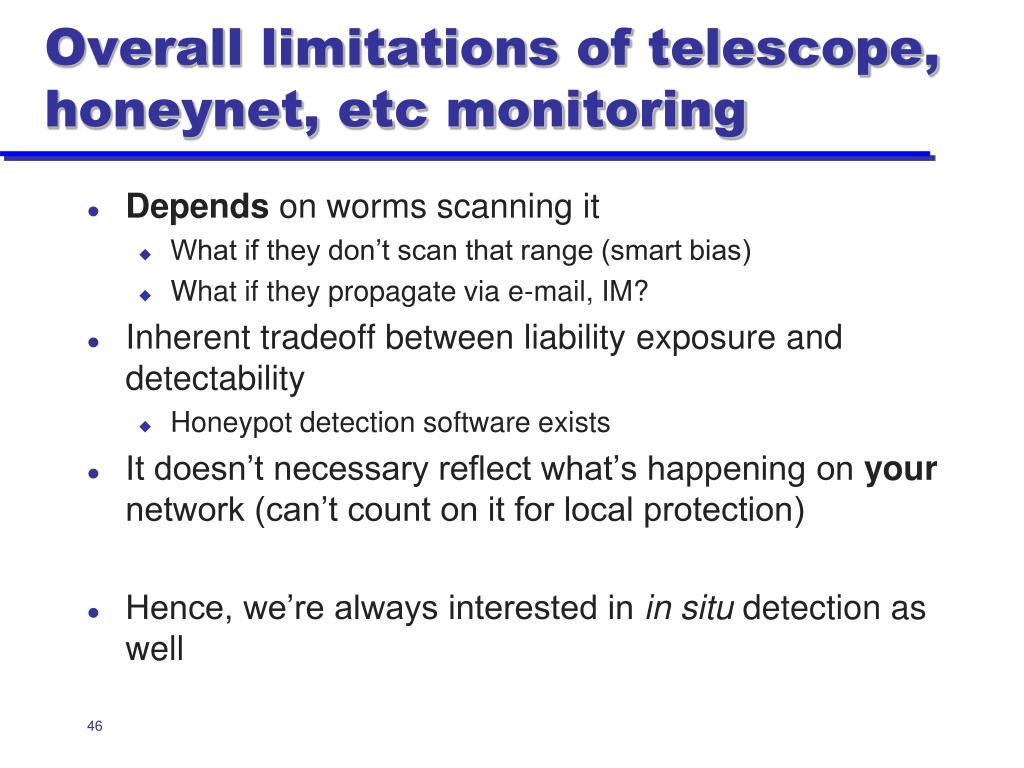 Overall limitations of telescope, honeynet, etc monitoring

- Depends on worms scanning it
  - What if they don’t scan that range (smart bias)
  - What if they propagate via e-mail, IM?
- Inherent tradeoff between liability exposure and detectability
  - Honeypot detection software exists
- It doesn’t necessary reflect what’s happening on your network (can’t count on it for local protection)

- Hence, we’re always interested in in situ detection as well

46